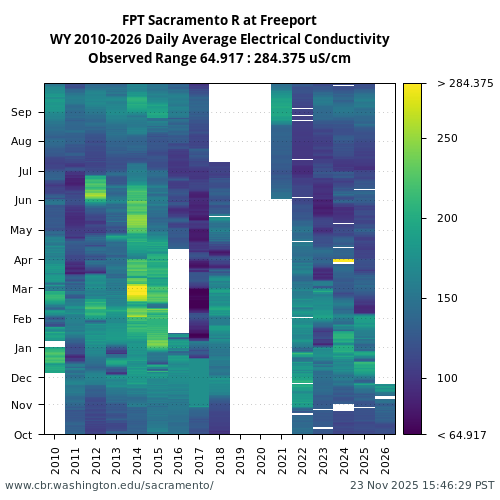 FPT Sacramento R at Freeport
WY 2010-2026 Daily Average Electrical Conductivity
Observed Range 64.917 : 284.375 uS/cm

Sep
Aug
Jul
Jun
May
Apr
Mar
Feb
Jan
Dec
Nov
Oct

2010
2011
2012
2013
2014
2015
2016
2017
2018
2019
2020
2021
2022
2023
2024
2025
2026

> 284.375
250
200
150
100
< 64.917

www.cbr.washington.edu/sacramento/
23 Nov 2025 15:46:29 PST